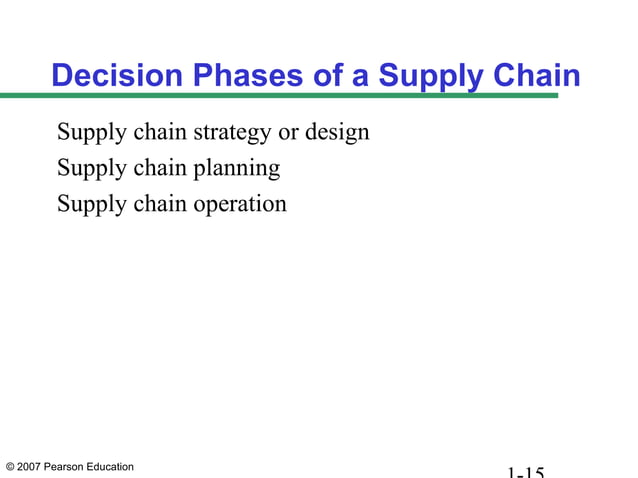 Decision Phases of a Supply Chain

Supply chain strategy or design
Supply chain planning
Supply chain operation

© 2007 Pearson Education

1-15